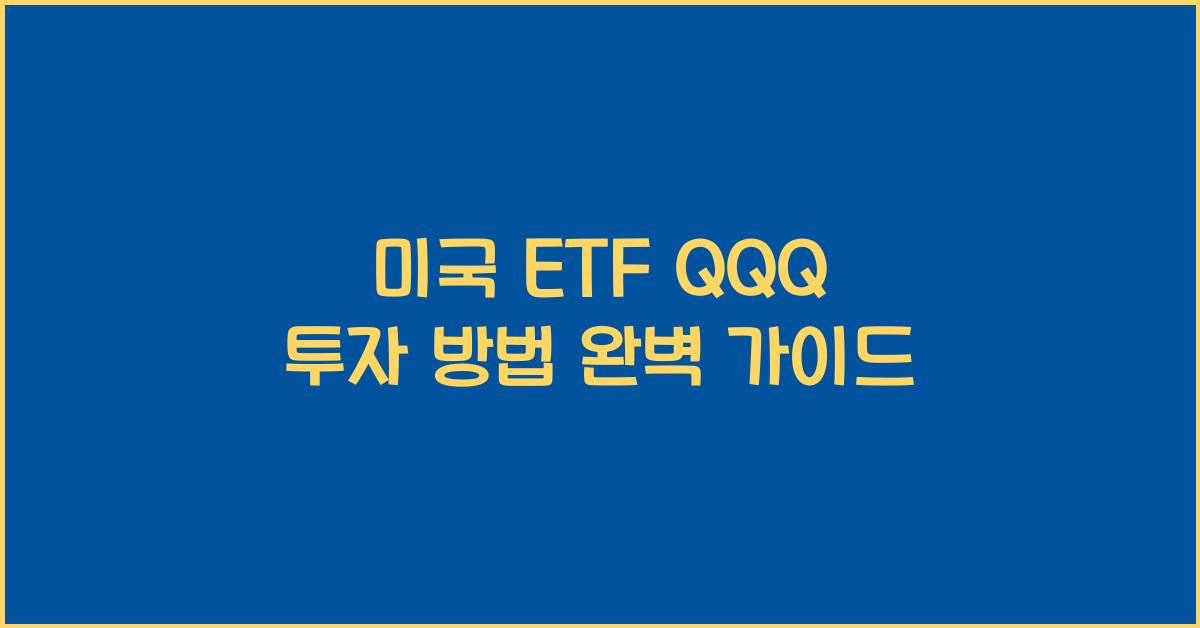 미국 ETF QQQ
투자 방법 완벽 가이드